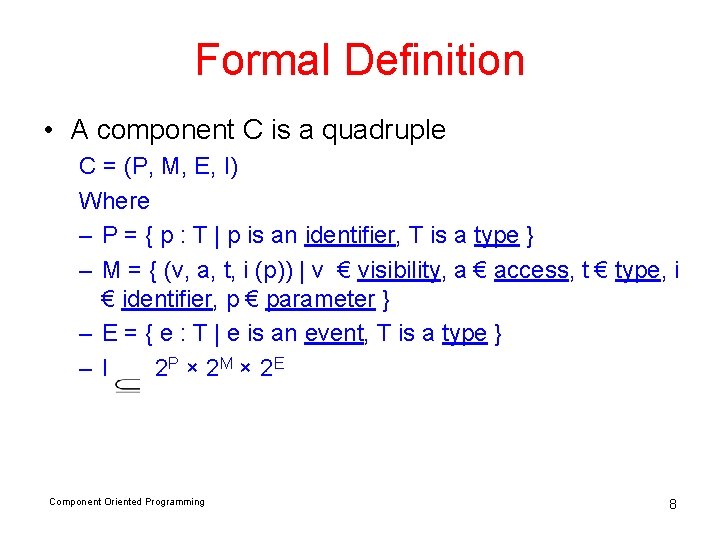 Formal Definition

• A component C is a quadruple

C = (P, M, E, I)

Where

– P = { p : T | p is an identifier, T is a type }

– M = { (v, a, t, i (p)) | v € visibility, a € access, t € type, i € identifier, p € parameter }

– E = { e : T | e is an event, T is a type }

– I $\subseteq$ $2^P \times 2^M \times 2^E$

Component Oriented Programming

8